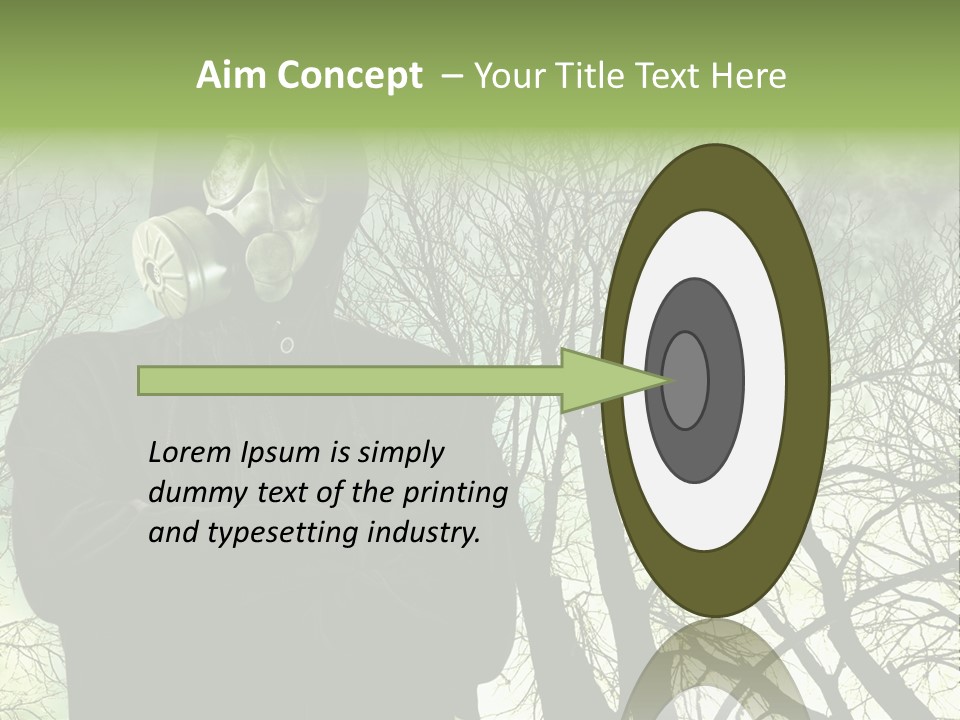 Aim Concept – Your Title Text Here

Lorem Ipsum is simply dummy text of the printing and typesetting industry.